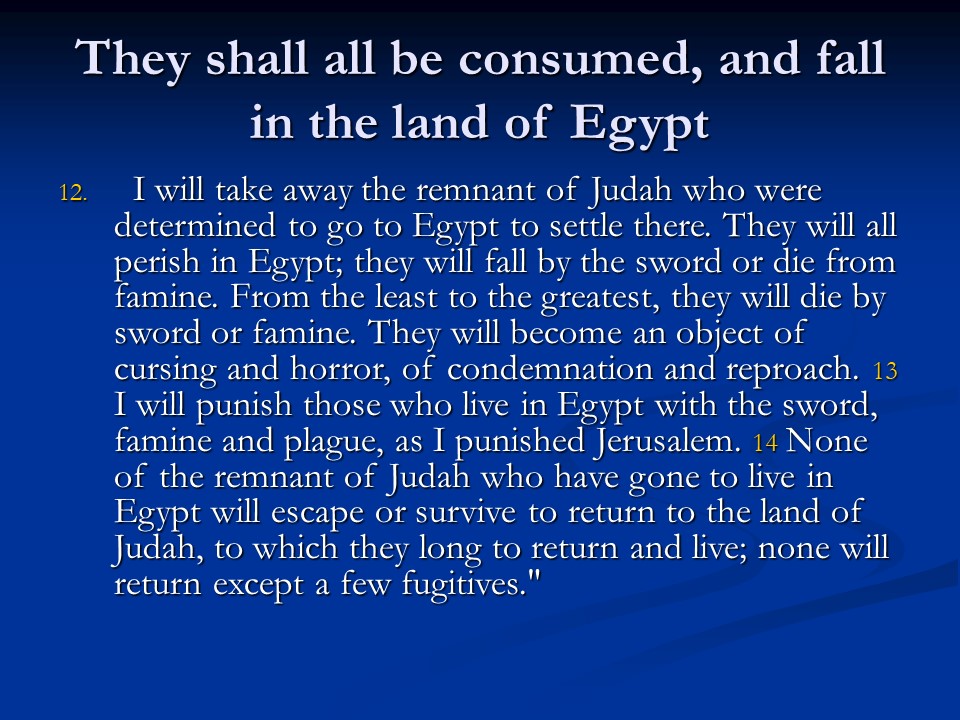 They shall all be consumed, and fall in the land of Egypt

12. I will take away the remnant of Judah who were determined to go to Egypt to settle there. They will all perish in Egypt; they will fall by the sword or die from famine. From the least to the greatest, they will die by sword or famine. They will become an object of cursing and horror, of condemnation and reproach. 13 I will punish those who live in Egypt with the sword, famine and plague, as I punished Jerusalem. 14 None of the remnant of Judah who have gone to live in Egypt will escape or survive to return to the land of Judah, to which they long to return and live; none will return except a few fugitives."